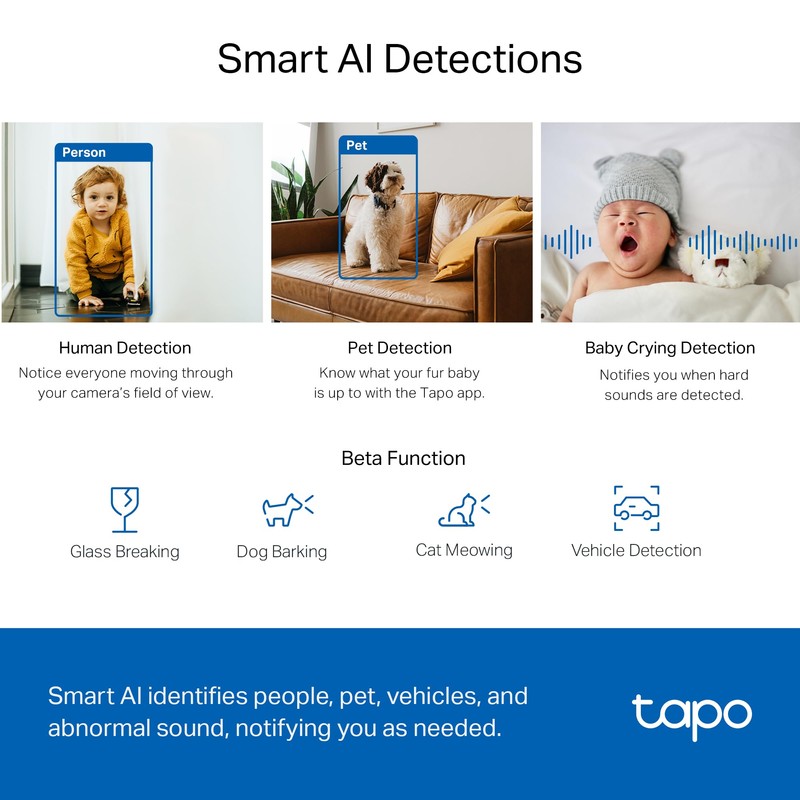 Smart AI Detections

Person

Pet

Human Detection
Notice everyone moving through your camera's field of view.

Pet Detection
Know what your fur baby is up to with the Tapo app.

Baby Crying Detection
Notifies you when hard sounds are detected.

Beta Function

Glass Breaking

Dog Barking

Cat Meowing

Vehicle Detection

Smart AI identifies people, pet, vehicles, and abnormal sound, notifying you as needed.

tapo